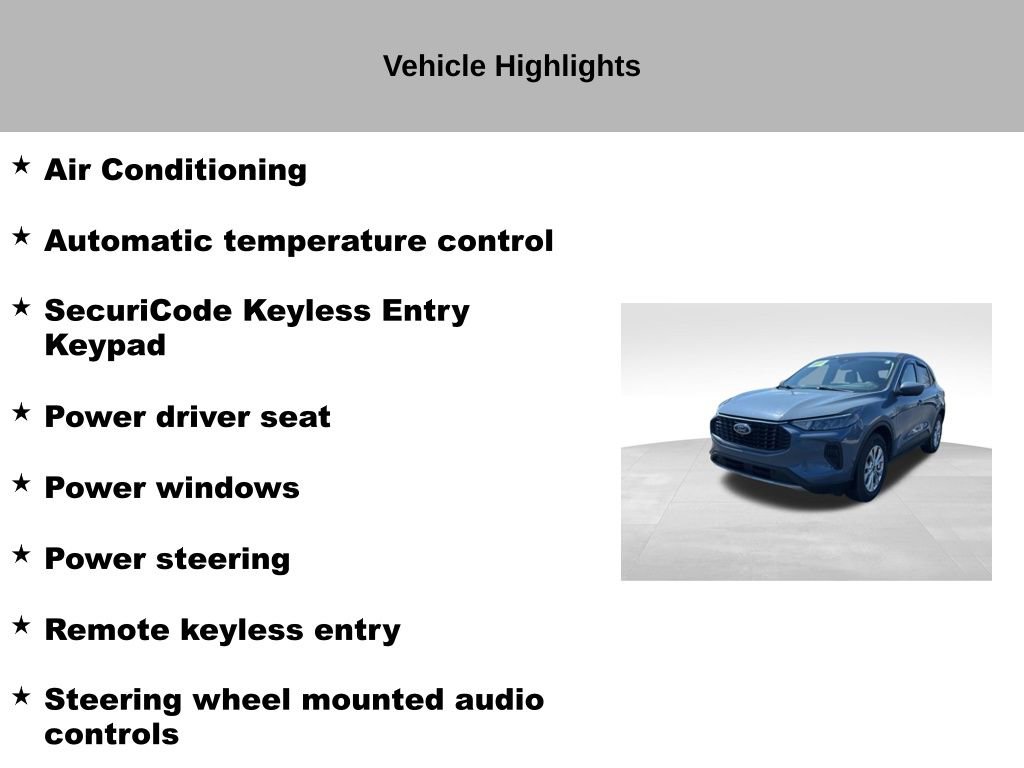 Vehicle Highlights

★ Air Conditioning

★ Automatic temperature control

★ SecuriCode Keyless Entry Keypad

★ Power driver seat

★ Power windows

★ Power steering

★ Remote keyless entry

★ Steering wheel mounted audio controls